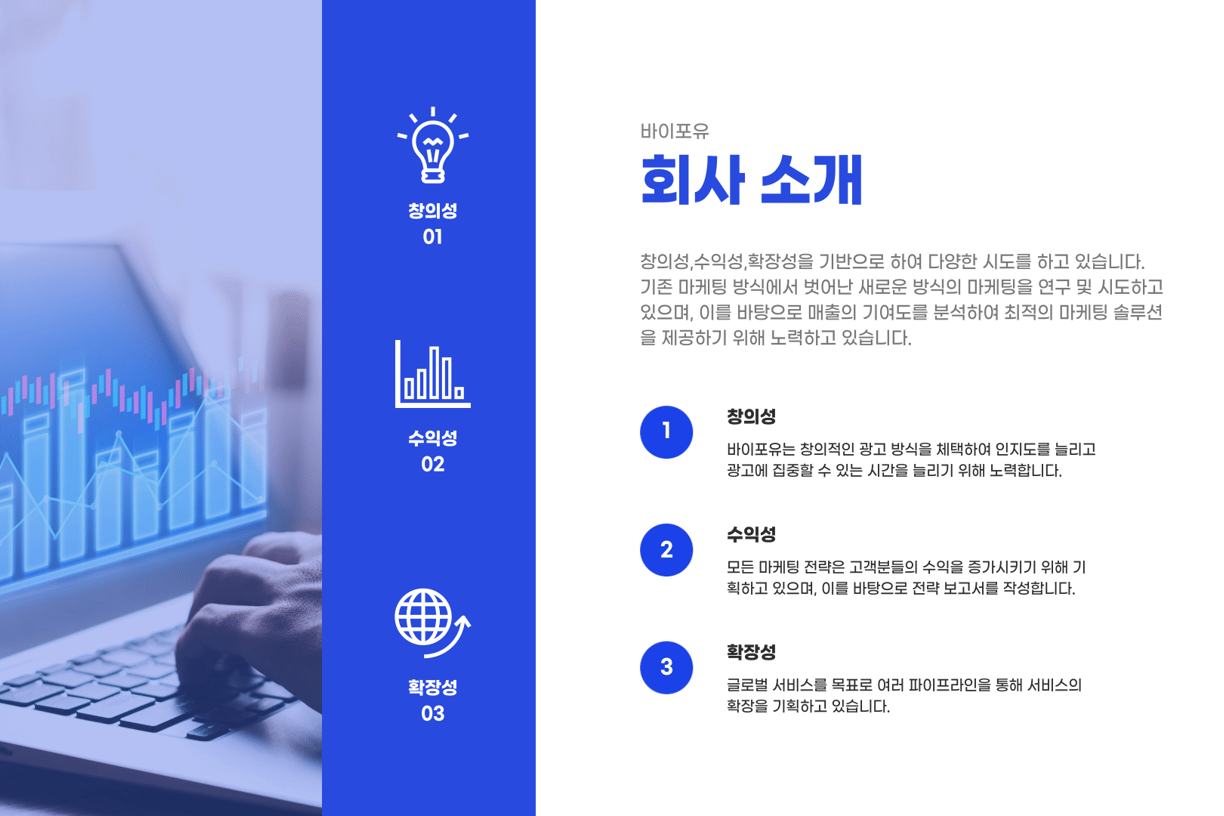 창의성
01

수익성
02

확장성
03

바이포유

회사 소개

창의성,수익성,확장성을 기반으로 하여 다양한 시도를 하고 있습니다. 기존 마케팅 방식에서 벗어난 새로운 방식의 마케팅을 연구 및 시도하고 있으며, 이를 바탕으로 매출의 기여도를 분석하여 최적의 마케팅 솔루션을 제공하기 위해 노력하고 있습니다.

1
창의성
바이포유는 창의적인 광고 방식을 체택하여 인지도를 늘리고 광고에 집중할 수 있는 시간을 늘리기 위해 노력합니다.

2
수익성
모든 마케팅 전략은 고객분들의 수익을 증가시키기 위해 기획하고 있으며, 이를 바탕으로 전략 보고서를 작성합니다.

3
확장성
글로벌 서비스를 목표로 여러 파이프라인을 통해 서비스의 확장을 기획하고 있습니다.